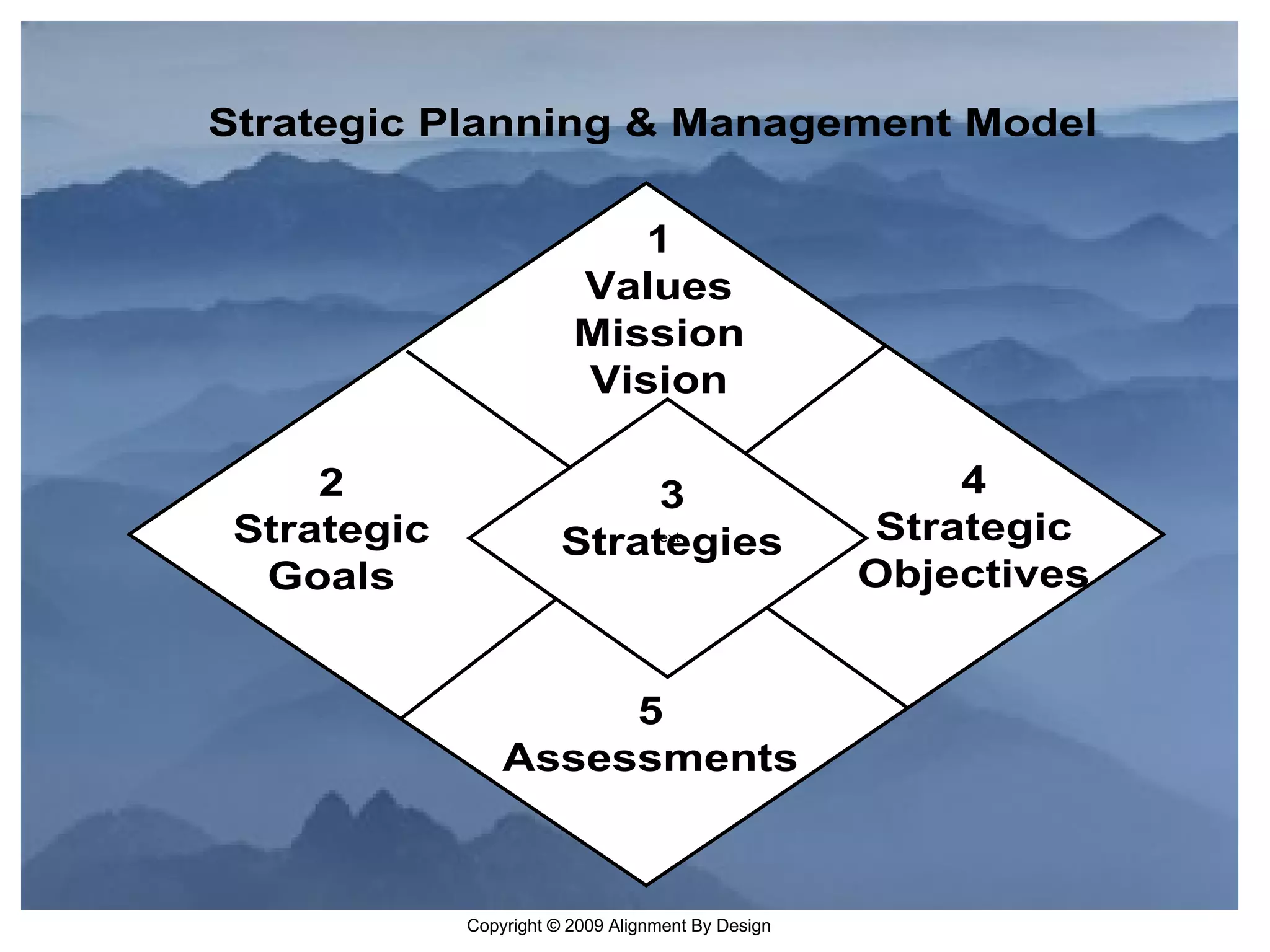 Strategic Planning & Management Model

1
Values
Mission
Vision

2
Strategic
Goals

3
Strategies

4
Strategic
Objectives

5
Assessments

Copyright © 2009 Alignment By Design